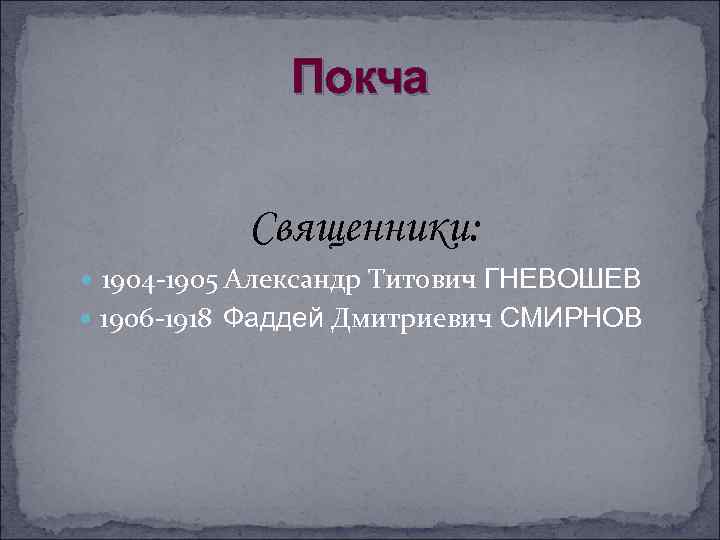 Покча

Священники:

1904-1905 Александр Титович ГНЕВОШЕВ
1906-1918 Фаддей Дмитриевич СМИРНОВ